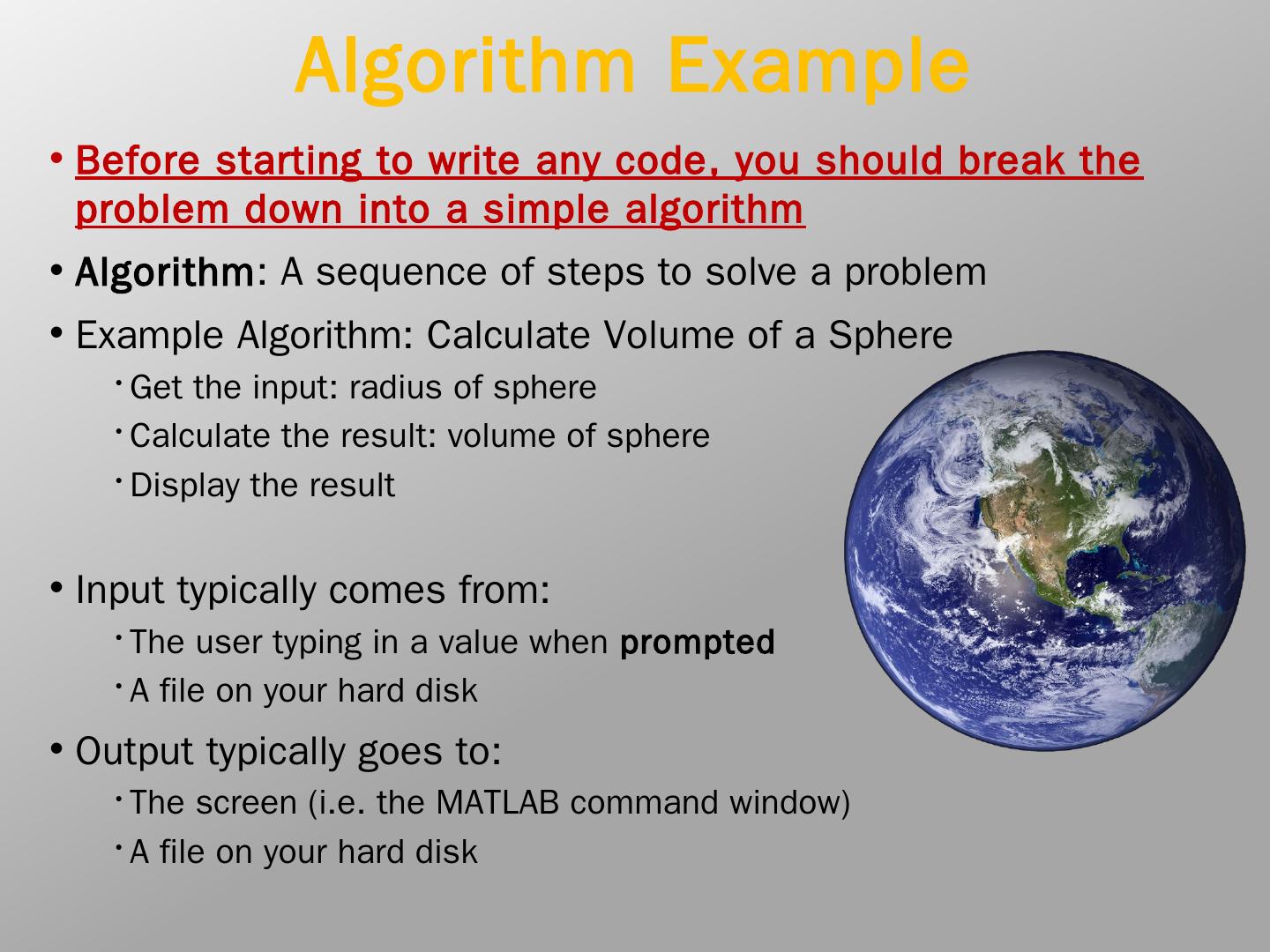 Algorithm Example

• Before starting to write any code, you should break the problem down into a simple algorithm

• Algorithm: A sequence of steps to solve a problem

• Example Algorithm: Calculate Volume of a Sphere

• Get the input: radius of sphere

• Calculate the result: volume of sphere

• Display the result

• Input typically comes from:

• The user typing in a value when prompted

• A file on your hard disk

• Output typically goes to:

• The screen (i.e. the MATLAB command window)

• A file on your hard disk